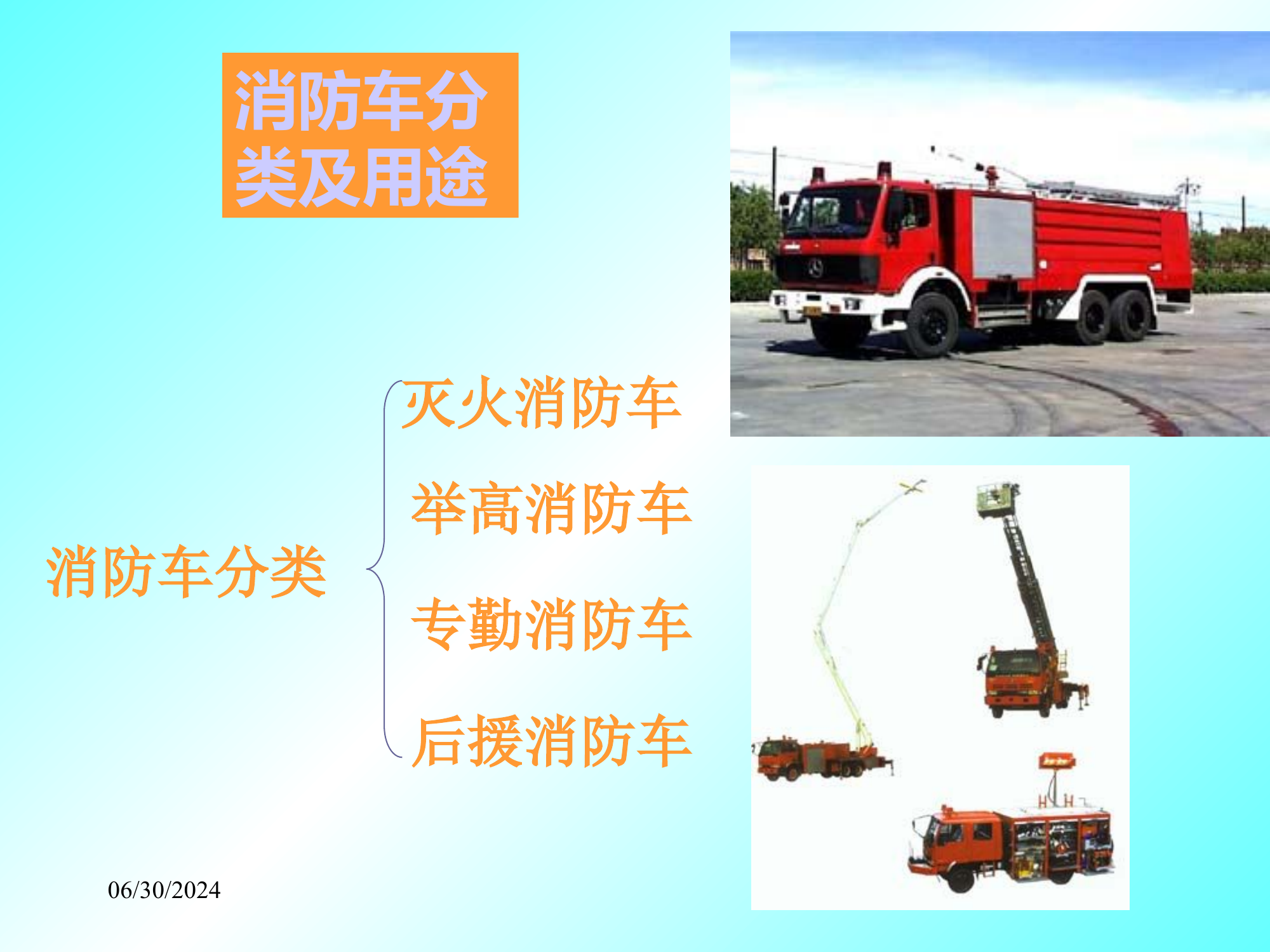 消防车分类及用途

消防车分类

灭火消防车

举高消防车

专勤消防车

后援消防车

06/30/2024